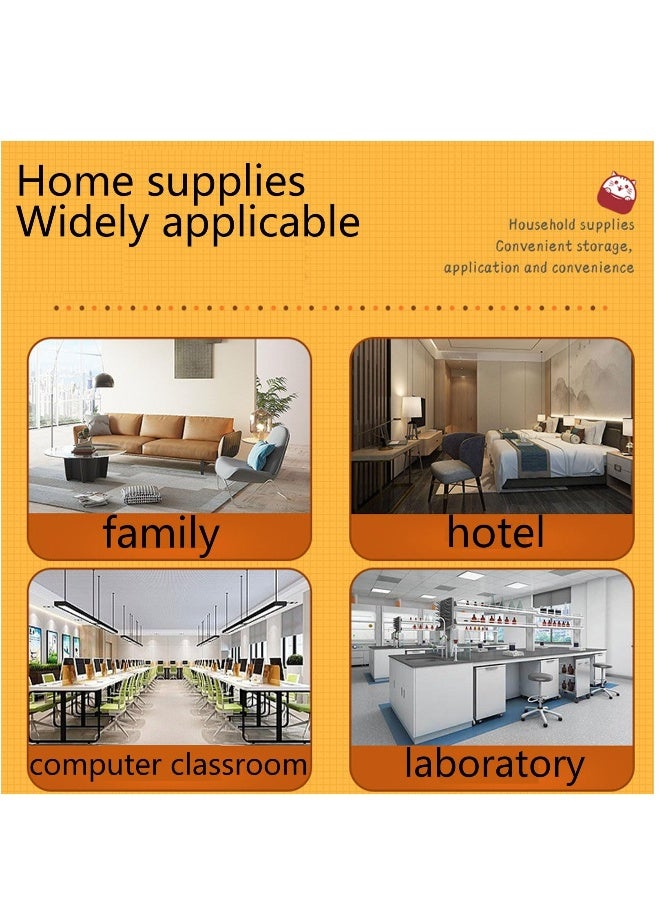 Home supplies
Widely applicable

Household supplies
Convenient storage,
application and convenience

family

hotel

computer classroom

laboratory